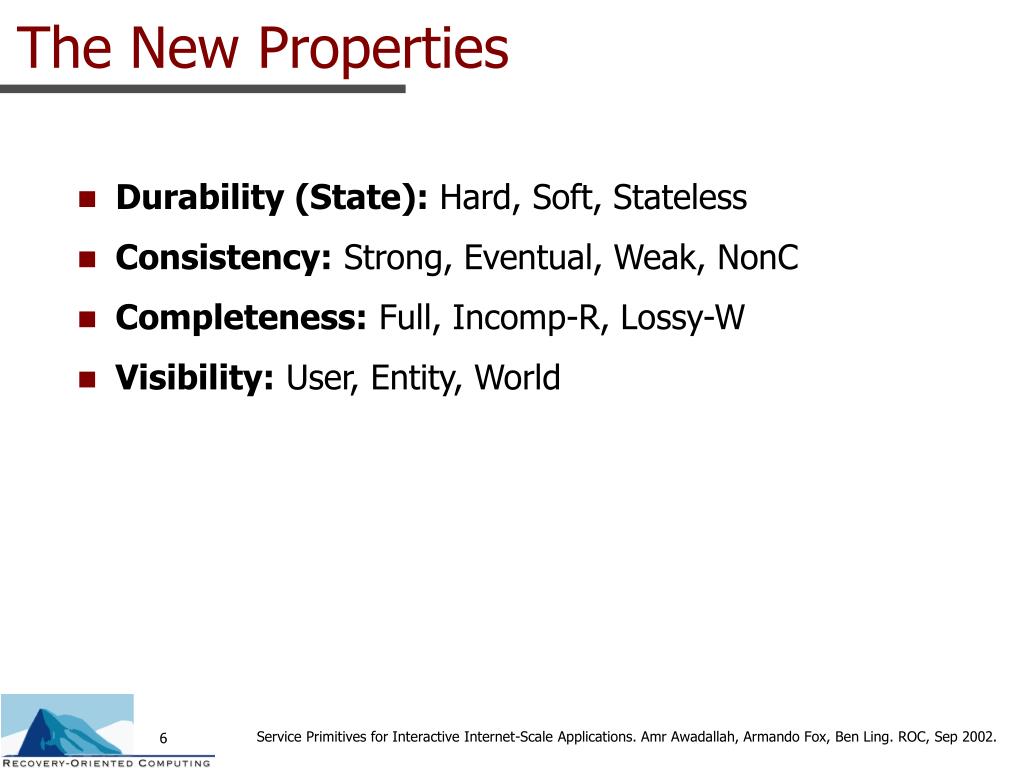 The New Properties

- **Durability (State):** Hard, Soft, Stateless
- **Consistency:** Strong, Eventual, Weak, NonC
- **Completeness:** Full, Incomp-R, Lossy-W
- **Visibility:** User, Entity, World

RECOVERY-ORIENTED COMPUTING

6

Service Primitives for Interactive Internet-Scale Applications. Amr Awadallah, Armando Fox, Ben Ling. ROC, Sep 2002.